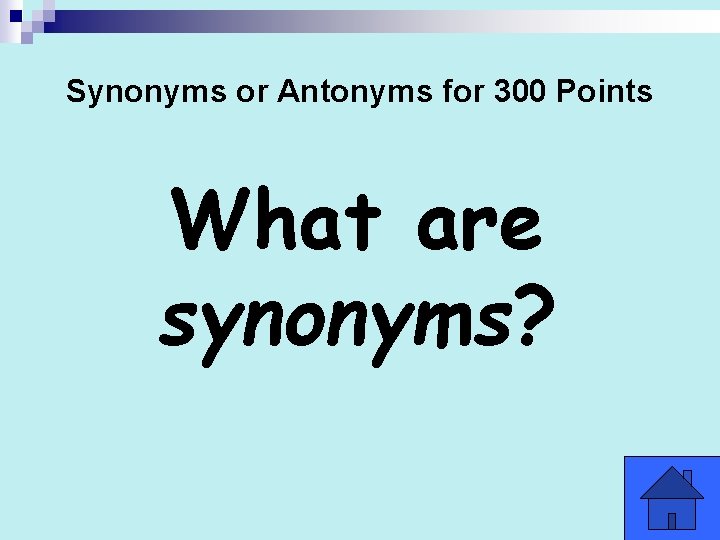 Synonyms or Antonyms for 300 Points

What are synonyms?